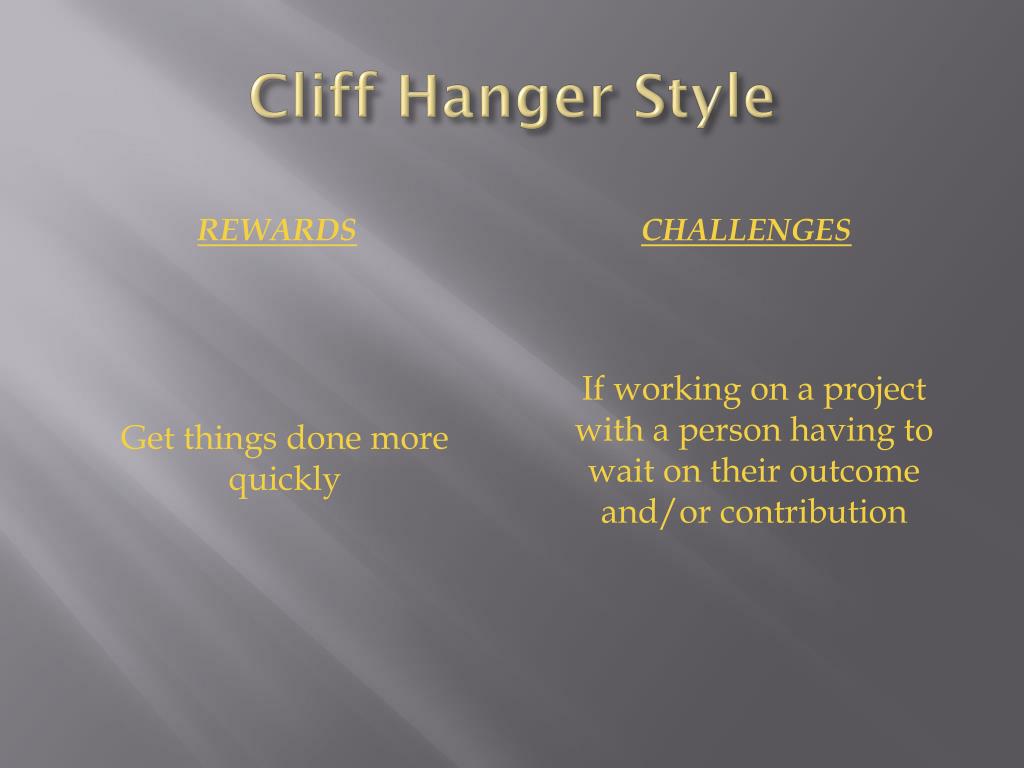 Cliff Hanger Style

REWARDS

Get things done more quickly

CHALLENGES

If working on a project with a person having to wait on their outcome and/or contribution